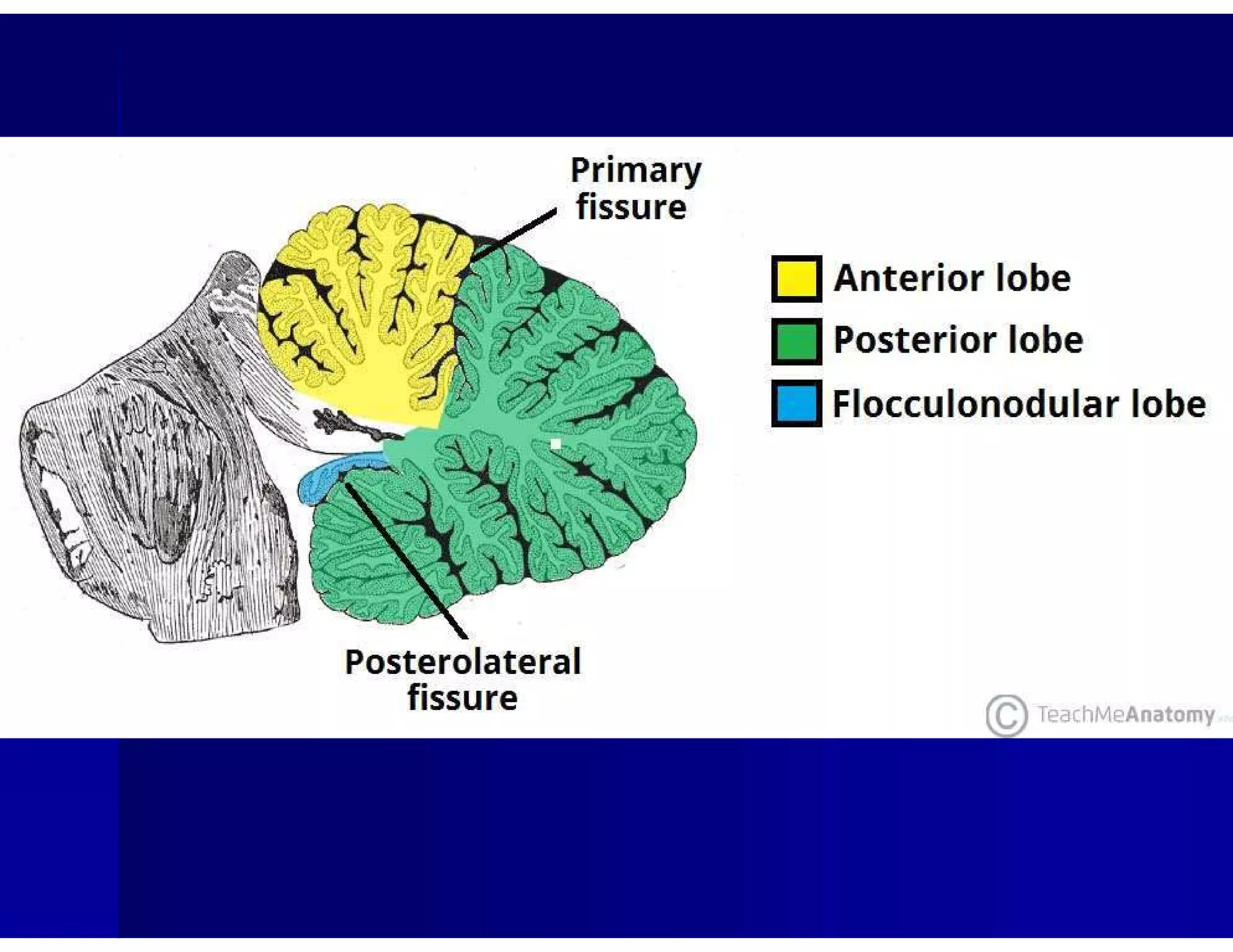 Primary fissure

Anterior lobe
Posterior lobe
Flocculonodular lobe

Posterolateral fissure

© TeachMeAnatomy